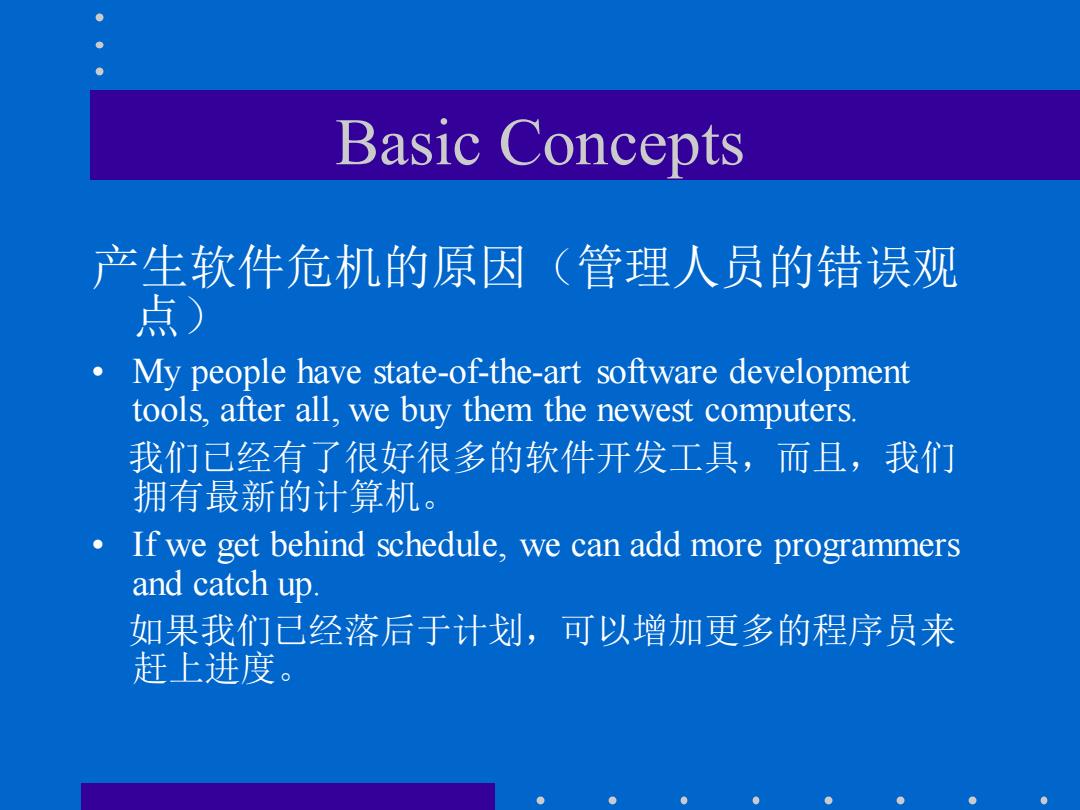 Basic Concepts

产生软件危机的原因（管理人员的错误观点）

• My people have state-of-the-art software development tools, after all, we buy them the newest computers.

我们已经有了很好很多的软件开发工具，而且，我们拥有最新的计算机。

• If we get behind schedule, we can add more programmers and catch up.

如果我们已经落后于计划，可以增加更多的程序员来赶上进度。